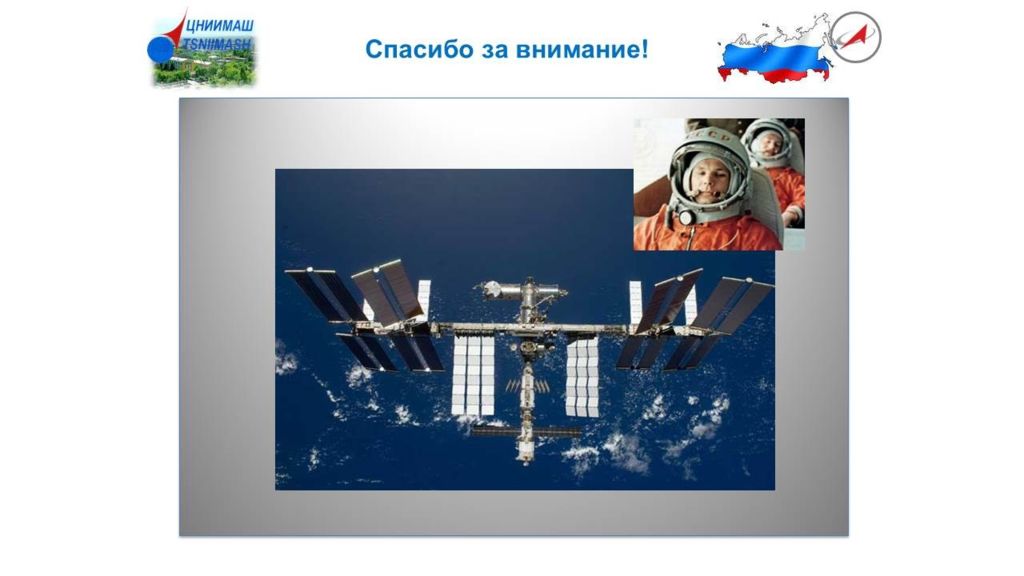 ЦНИИМАШ
TSNIIMASH

Спасибо за внимание!

СССР